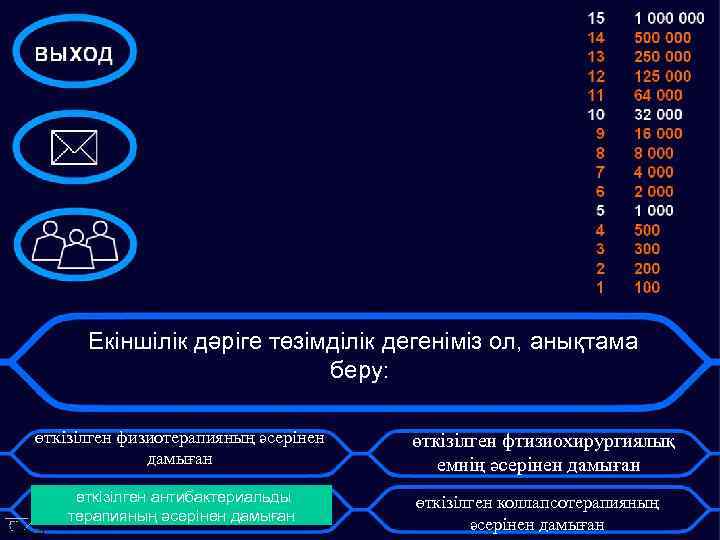 выход

15 1 000 000
14 500 000
13 250 000
12 125 000
11 64 000
10 32 000
9 16 000
8 8 000
7 4 000
6 2 000
5 1 000
4 500
3 300
2 200
1 100

Екіншілік дәріге төзімділік дегеніміз ол, анықтама беру:

өткізілген физиотерапияның әсерінен дамыған

өткізілген фтизиохирургиялық емнің әсерінен дамыған

өткізілген антибактериальды терапияның әсерінен дамыған

өткізілген коллапсотерапияның әсерінен дамыған